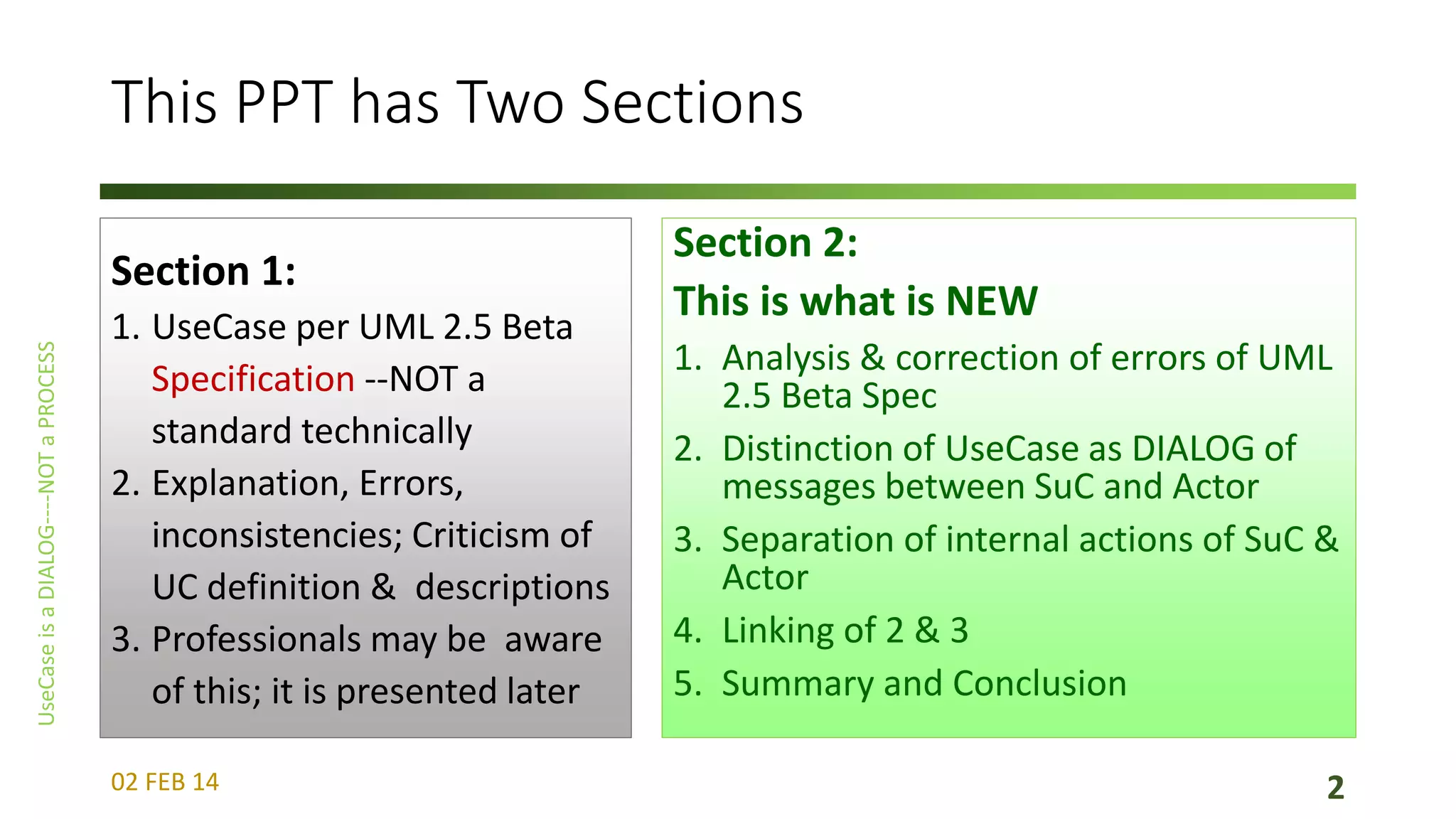 This PPT has Two Sections

Section 1:

1. UseCase per UML 2.5 Beta Specification --NOT a standard technically
2. Explanation, Errors, inconsistencies; Criticism of UC definition & descriptions
3. Professionals may be aware of this; it is presented later

Section 2:

This is what is NEW

1. Analysis & correction of errors of UML 2.5 Beta Spec
2. Distinction of UseCase as DIALOG of messages between SuC and Actor
3. Separation of internal actions of SuC & Actor
4. Linking of 2 & 3
5. Summary and Conclusion

UseCase is a DIALOG---NOT a PROCESS

02 FEB 14

2